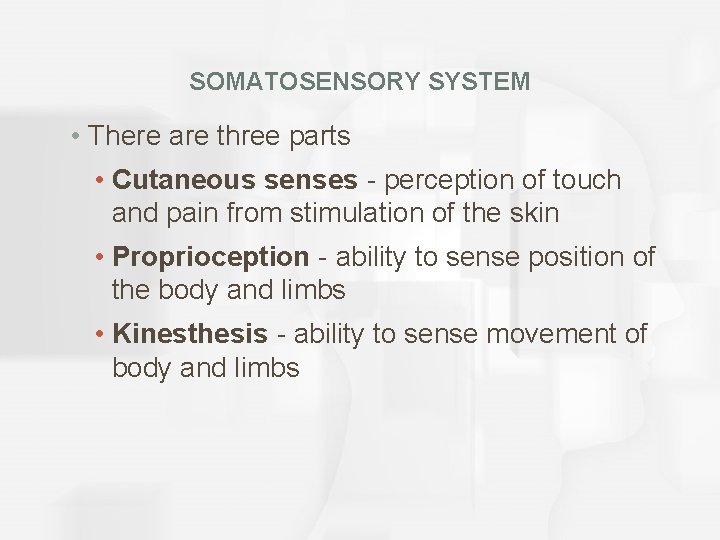 SOMATOSENSORY SYSTEM

• There are three parts

• Cutaneous senses - perception of touch and pain from stimulation of the skin

• Proprioception - ability to sense position of the body and limbs

• Kinesthesis - ability to sense movement of body and limbs